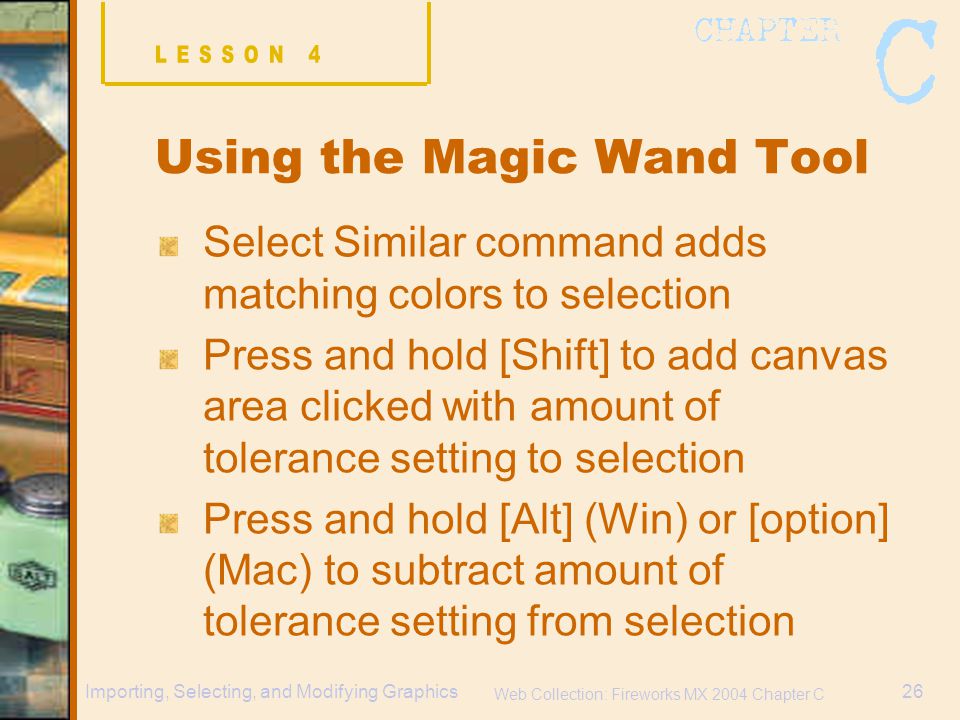 LESSON 4

CHAPTER C

Using the Magic Wand Tool

Select Similar command adds matching colors to selection

Press and hold [Shift] to add canvas area clicked with amount of tolerance setting to selection

Press and hold [Alt] (Win) or [option] (Mac) to subtract amount of tolerance setting from selection

Importing, Selecting, and Modifying Graphics

Web Collection: Fireworks MX 2004 Chapter C

26